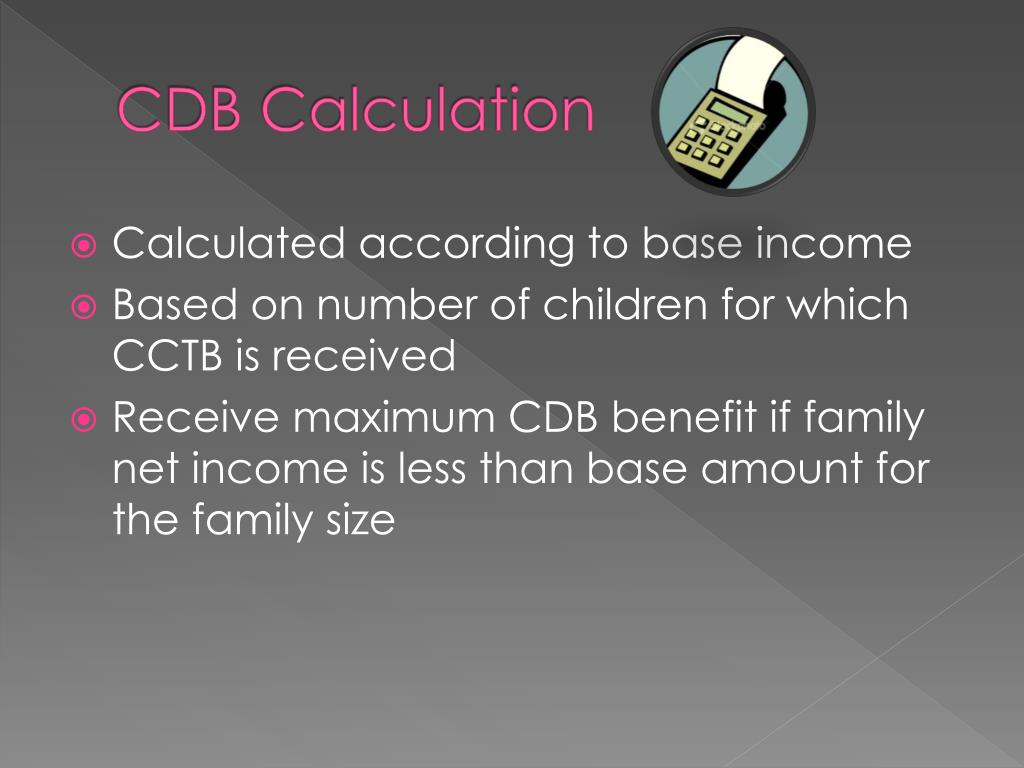 CDB Calculation

Calculated according to base income

Based on number of children for which CCTB is received

Receive maximum CDB benefit if family net income is less than base amount for the family size